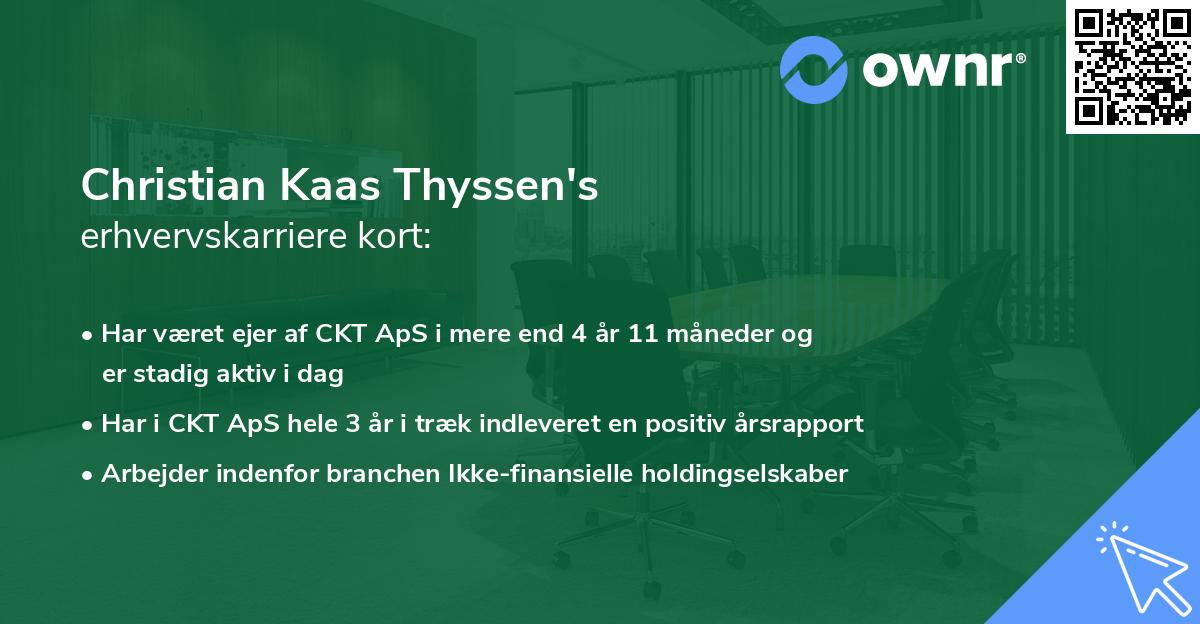 ownr®

Christian Kaas Thyssen's
erhvervskarriere kort:

• Har været ejer af CKT ApS i mere end 4 år 11 måneder og er stadig aktiv i dag
• Har i CKT ApS hele 3 år i træk indleveret en positiv årsrapport
• Arbejder indenfor branchen Ikke-finansielle holdingselskaber